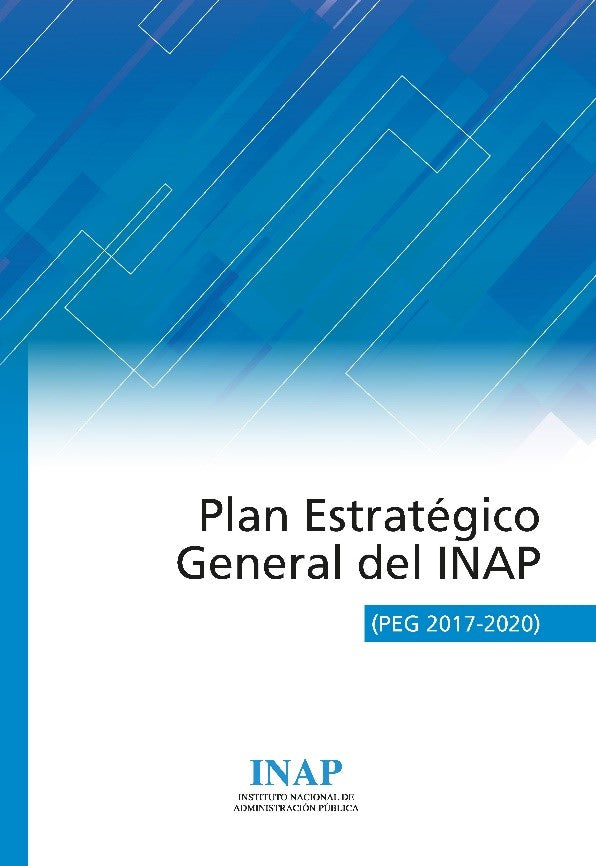 Plan Estratégico
General del INAP

(PEG 2017-2020)

INAP
INSTITUTO NACIONAL DE
ADMINISTRACIÓN PÚBLICA